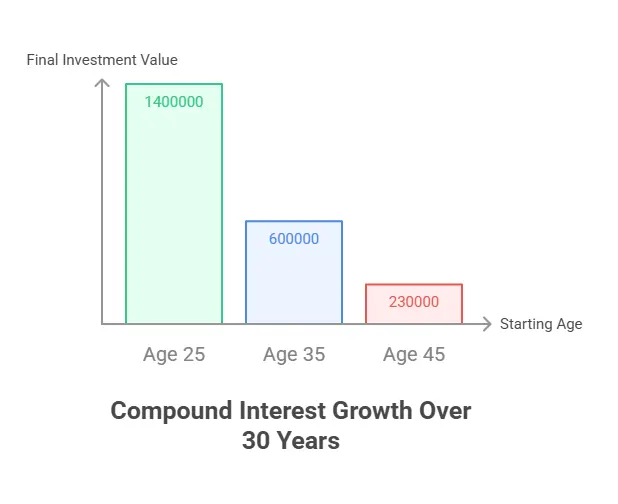 Final Investment Value

1400000

600000

230000

Starting Age

Age 25

Age 35

Age 45

Compound Interest Growth Over 30 Years